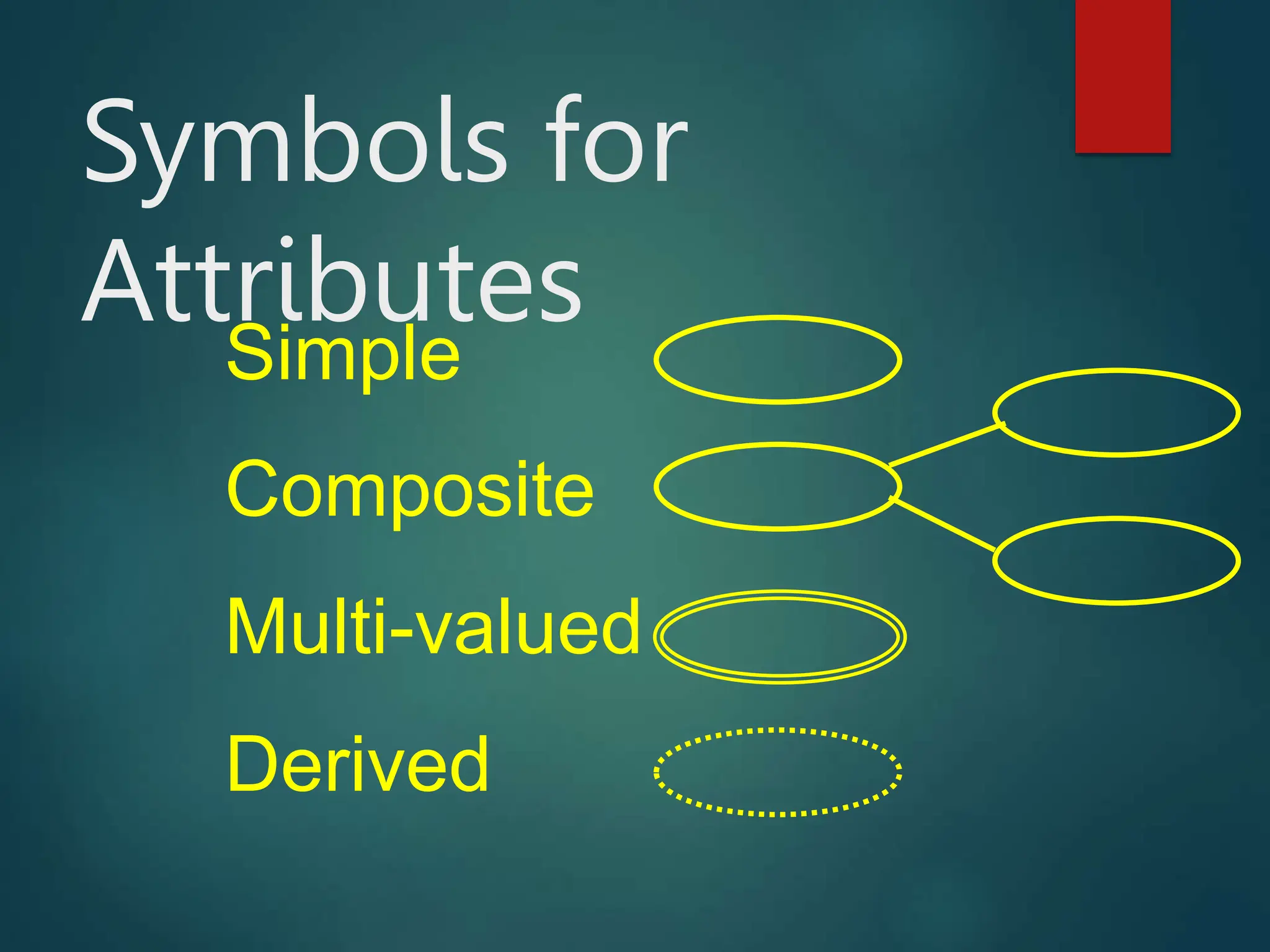 Symbols for Attributes

Simple

Composite

Multi-valued

Derived